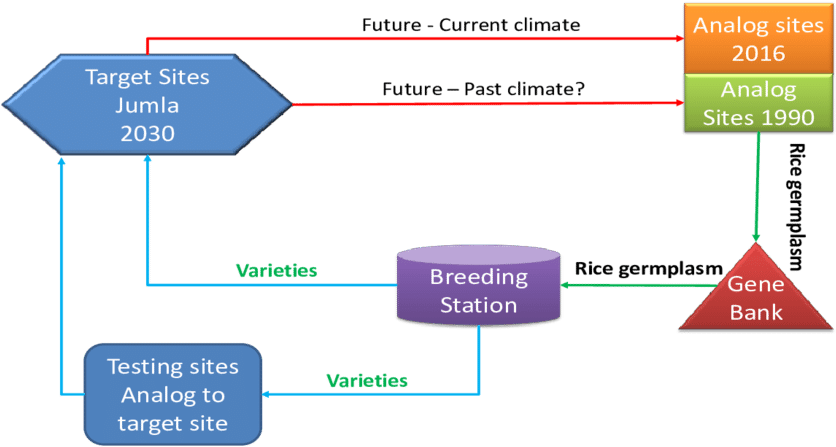 Future - Current climate

Analog sites 2016

Target Sites Jumla 2030

Future – Past climate?

Analog Sites 1990

Rice germplasm

Varieties

Breeding Station

Rice germplasm

Gene Bank

Testing sites Analog to target site

Varieties